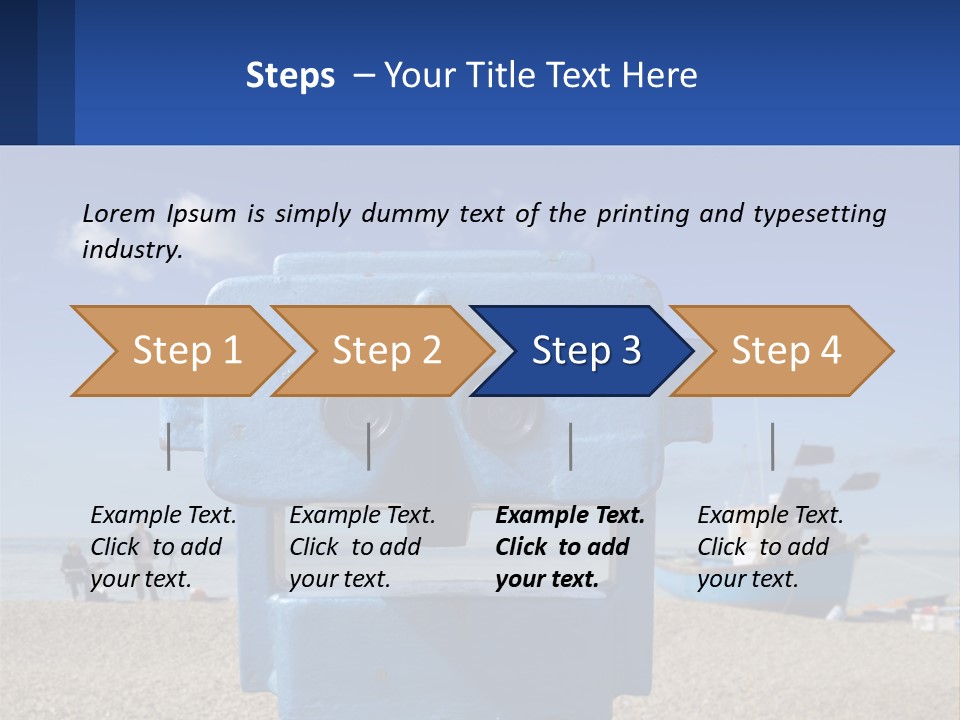 Steps – Your Title Text Here

Lorem Ipsum is simply dummy text of the printing and typesetting industry.

Step 1

Step 2

Step 3

Step 4

Example Text. Click to add your text.

Example Text. Click to add your text.

Example Text. Click to add your text.

Example Text. Click to add your text.